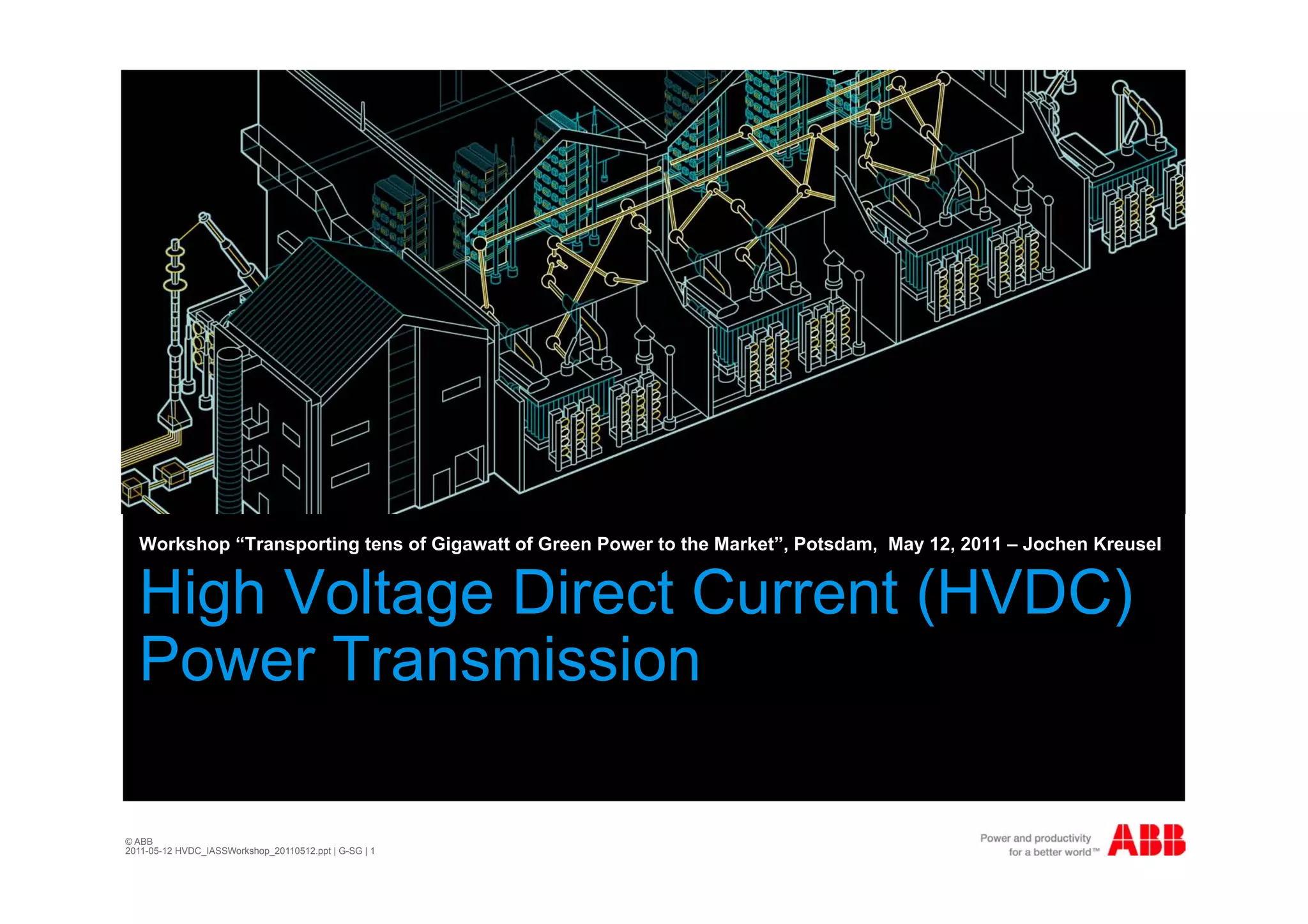 Workshop “Transporting tens of Gigawatt of Green Power to the Market”, Potsdam, May 12, 2011 – Jochen Kreusel

High Voltage Direct Current (HVDC) Power Transmission

© ABB
2011-05-12 HVDC_IASSWorkshop_20110512.ppt | G-SG | 1

Power and productivity for a better world™

ABB